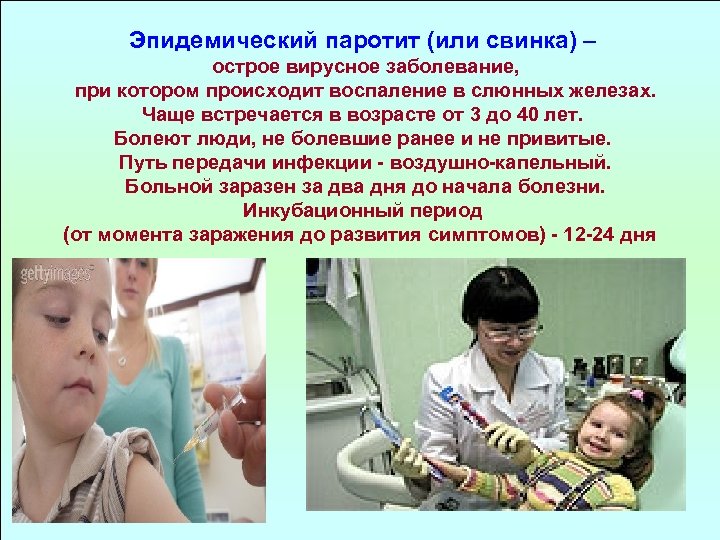 Эпидемический паротит (или свинка) –
острое вирусное заболевание,
при котором происходит воспаление в слюнных железах.
Чаще встречается в возрасте от 3 до 40 лет.
Болеют люди, не болевшие ранее и не привитые.
Путь передачи инфекции - воздушно-капельный.
Больной заразен за два дня до начала болезни.
Инкубационный период
(от момента заражения до развития симптомов) - 12-24 дня

gettyimages